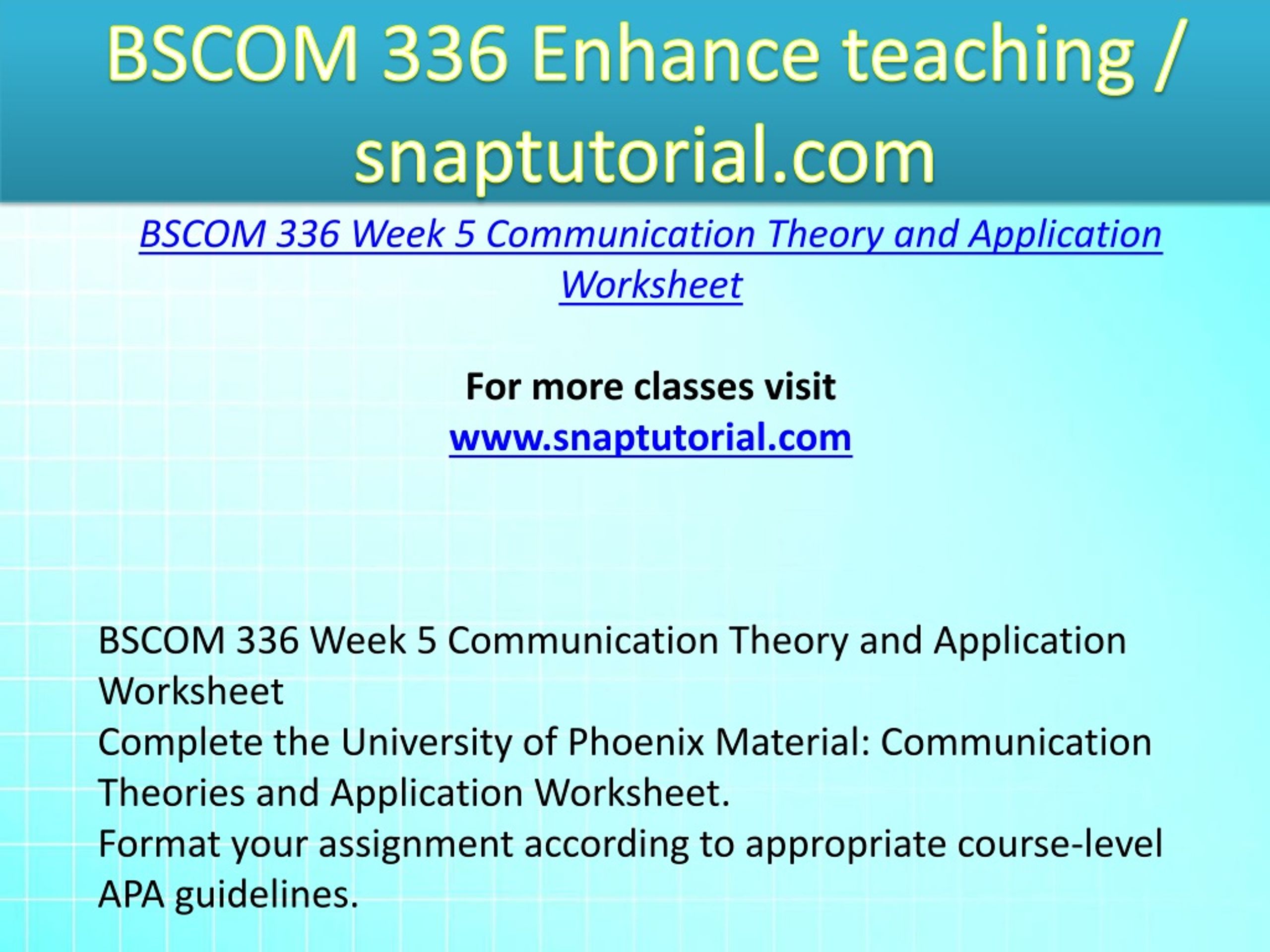 BSCOM 336 Enhance teaching / snaptutorial.com

BSCOM 336 Week 5 Communication Theory and Application Worksheet

For more classes visit
www.snaptutorial.com

BSCOM 336 Week 5 Communication Theory and Application Worksheet
Complete the University of Phoenix Material: Communication Theories and Application Worksheet.
Format your assignment according to appropriate course-level APA guidelines.